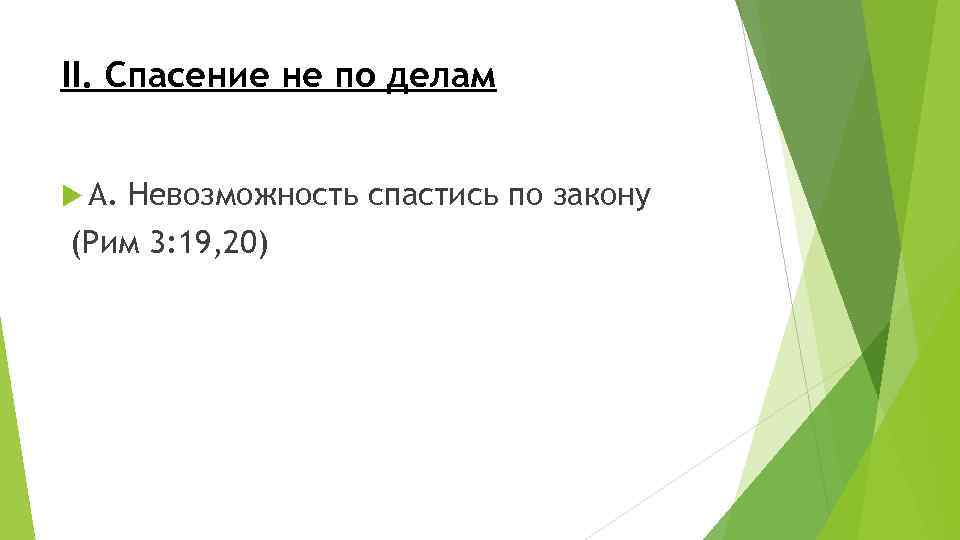 II. Спасение не по делам

А. Невозможность спастись по закону (Рим 3:19,20)